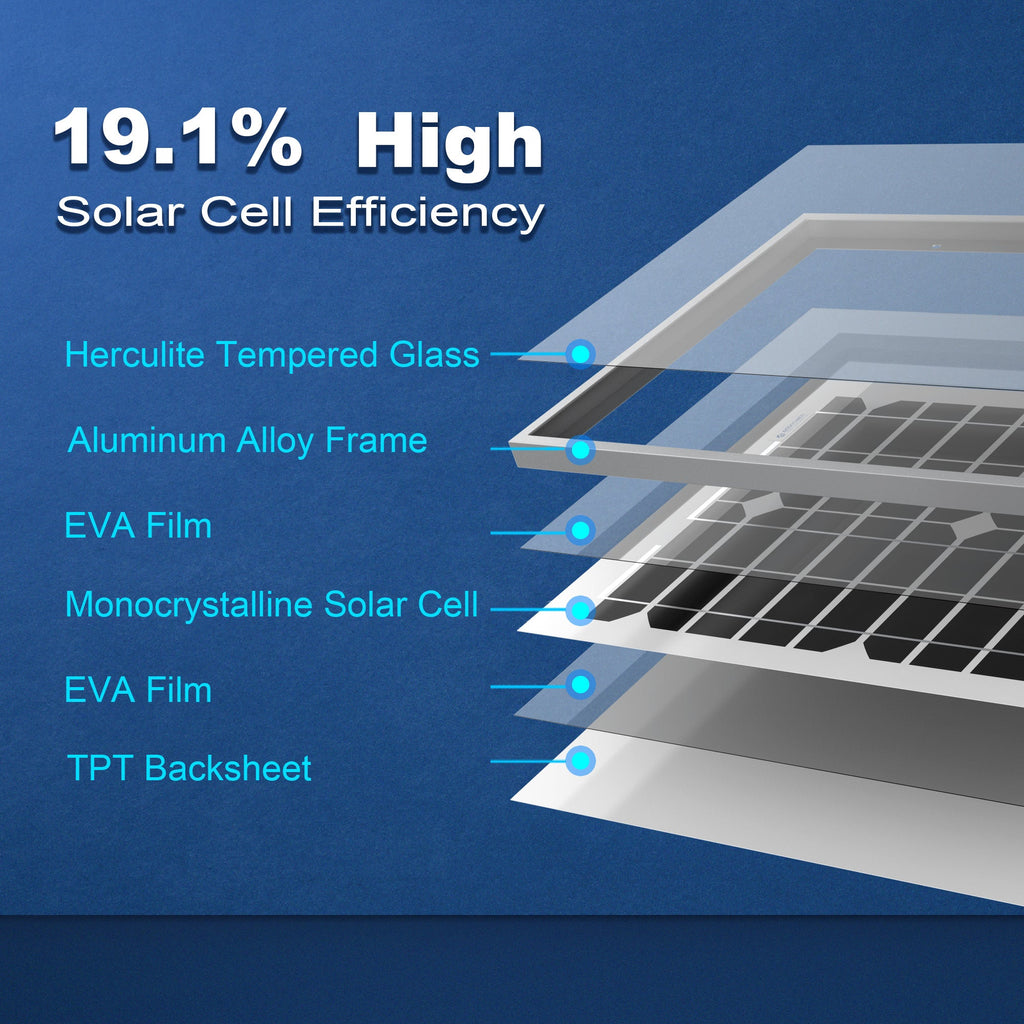 19.1% High
Solar Cell Efficiency

Herculite Tempered Glass

Aluminum Alloy Frame

EVA Film

Monocrystalline Solar Cell

EVA Film

TPT Backsheet